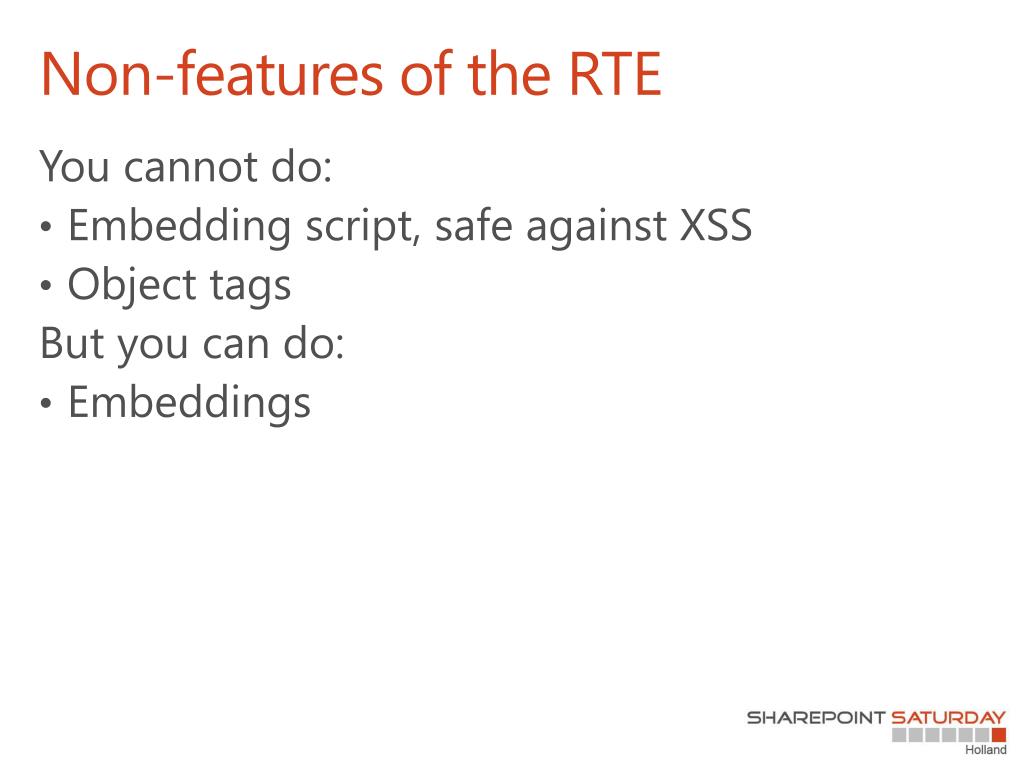 Non-features of the RTE

You cannot do:
• Embedding script, safe against XSS
• Object tags
But you can do:
• Embeddings

SHAREPOINT SATURDAY
Holland